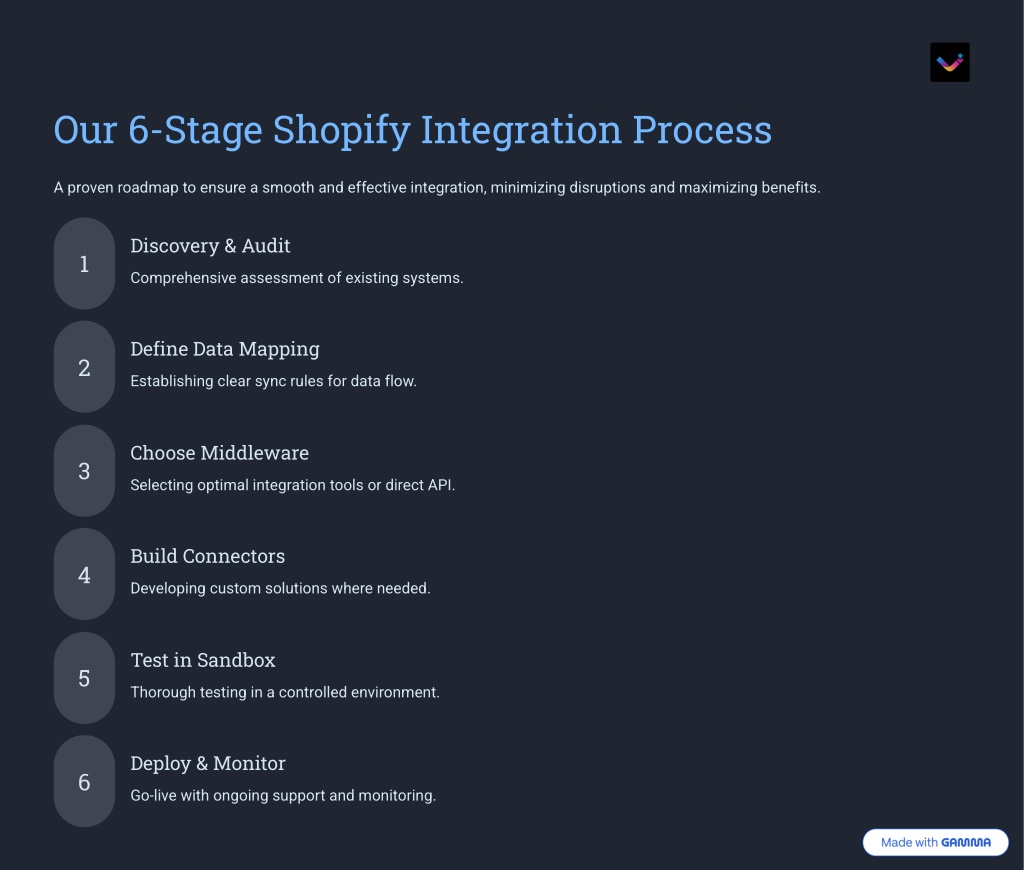 Our 6-Stage Shopify Integration Process

A proven roadmap to ensure a smooth and effective integration, minimizing disruptions and maximizing benefits.

1
Discovery & Audit
Comprehensive assessment of existing systems.

2
Define Data Mapping
Establishing clear sync rules for data flow.

3
Choose Middleware
Selecting optimal integration tools or direct API.

4
Build Connectors
Developing custom solutions where needed.

5
Test in Sandbox
Thorough testing in a controlled environment.

6
Deploy & Monitor
Go-live with ongoing support and monitoring.

Made with GAMMA